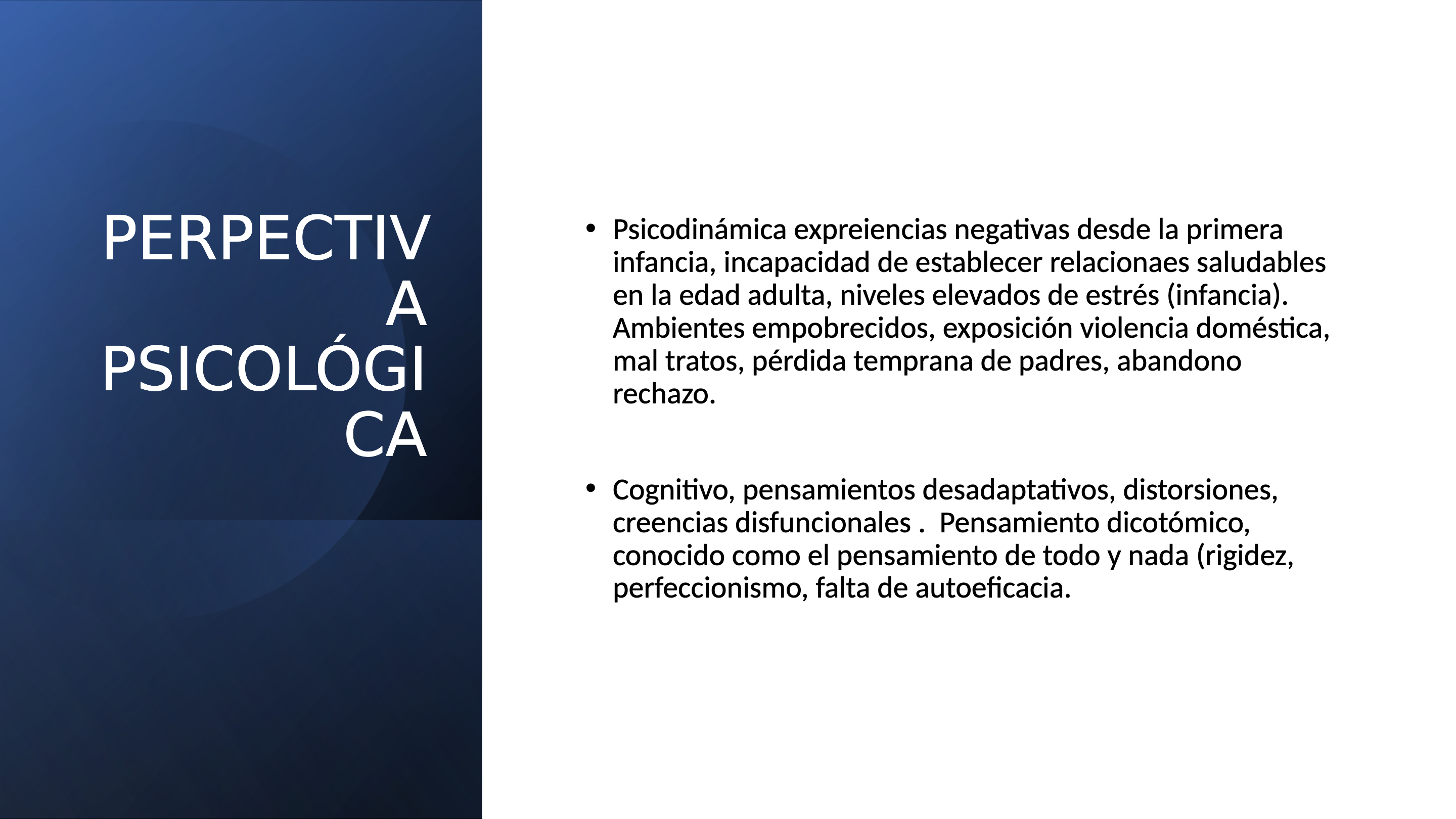 PERPECTIVA PSICOLÓGICA

• Psicodinámica expreiencias negativas desde la primera infancia, incapacidad de establecer relacionaes saludables en la edad adulta, niveles elevados de estrés (infancia). Ambientes empobrecidos, exposición violencia doméstica, mal tratos, pérdida temprana de padres, abandono rechazo.

• Cognitivo, pensamientos desadaptativos, distorsiones, creencias disfuncionales . Pensamiento dicotómico, conocido como el pensamiento de todo y nada (rigidez, perfeccionismo, falta de autoeficacia.